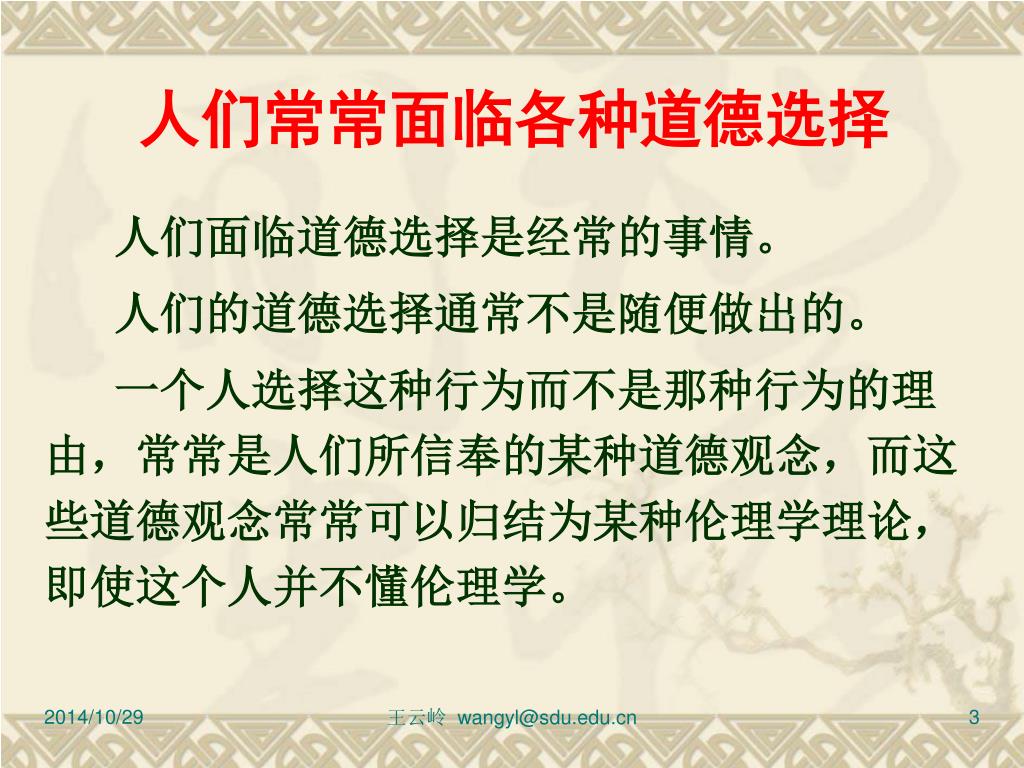 人们常常面临各种道德选择

人们面临道德选择是经常的事情。

人们的道德选择通常不是随便做出的。

一个人选择这种行为而不是那种行为的理由，常常是人们所信奉的某种道德观念，而这些道德观念常常可以归结为某种伦理学理论，即使这个人并不懂伦理学。

2014/10/29

王云岭 wangyl@sdu.edu.cn

3